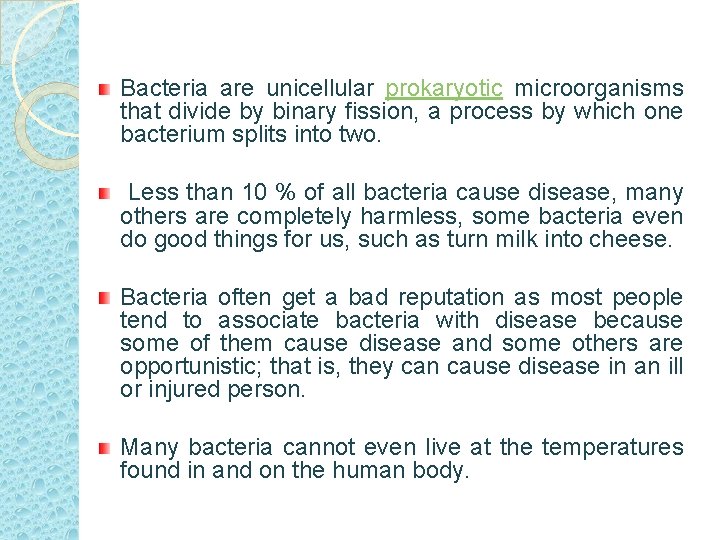 Bacteria are unicellular prokaryotic microorganisms that divide by binary fission, a process by which one bacterium splits into two.

Less than 10 % of all bacteria cause disease, many others are completely harmless, some bacteria even do good things for us, such as turn milk into cheese.

Bacteria often get a bad reputation as most people tend to associate bacteria with disease because some of them cause disease and some others are opportunistic; that is, they can cause disease in an ill or injured person.

Many bacteria cannot even live at the temperatures found in and on the human body.